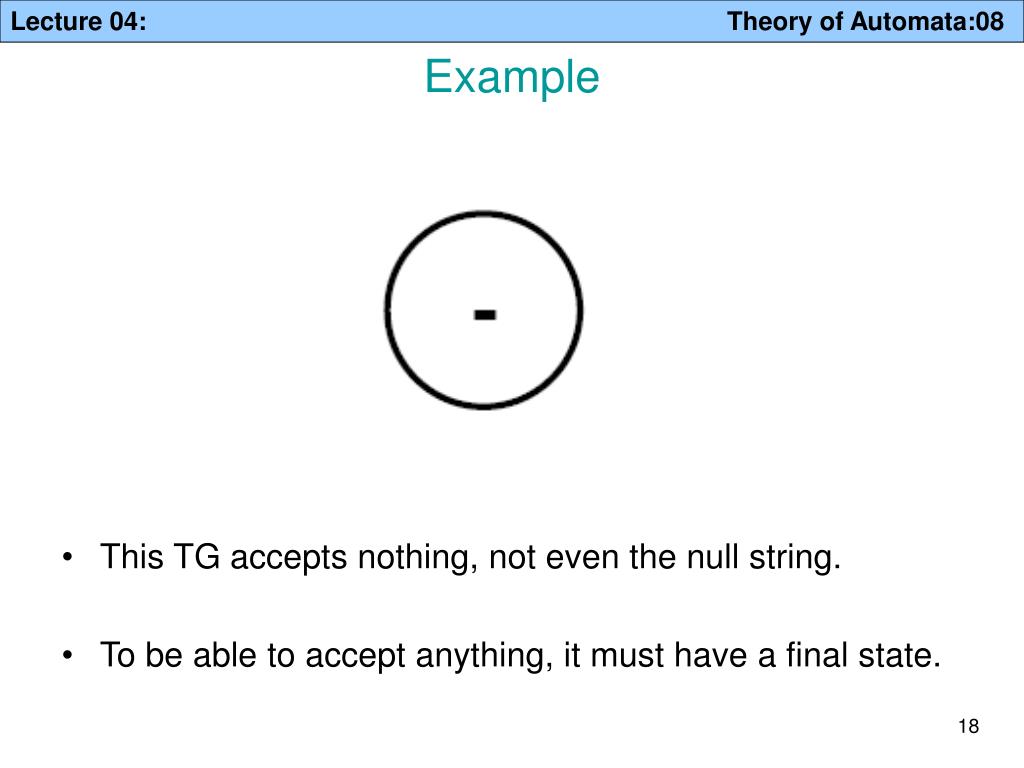 Lecture 04: Theory of Automata:08

Example

-

• This TG accepts nothing, not even the null string.

• To be able to accept anything, it must have a final state.

18